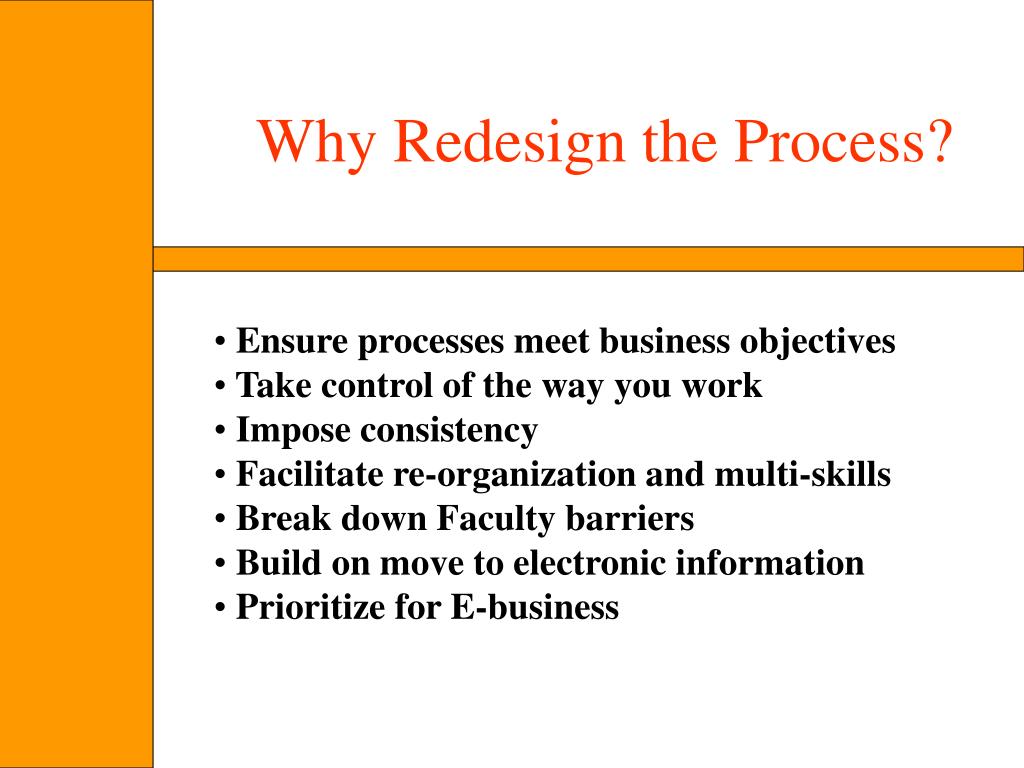 Why Redesign the Process?

• Ensure processes meet business objectives
• Take control of the way you work
• Impose consistency
• Facilitate re-organization and multi-skills
• Break down Faculty barriers
• Build on move to electronic information
• Prioritize for E-business